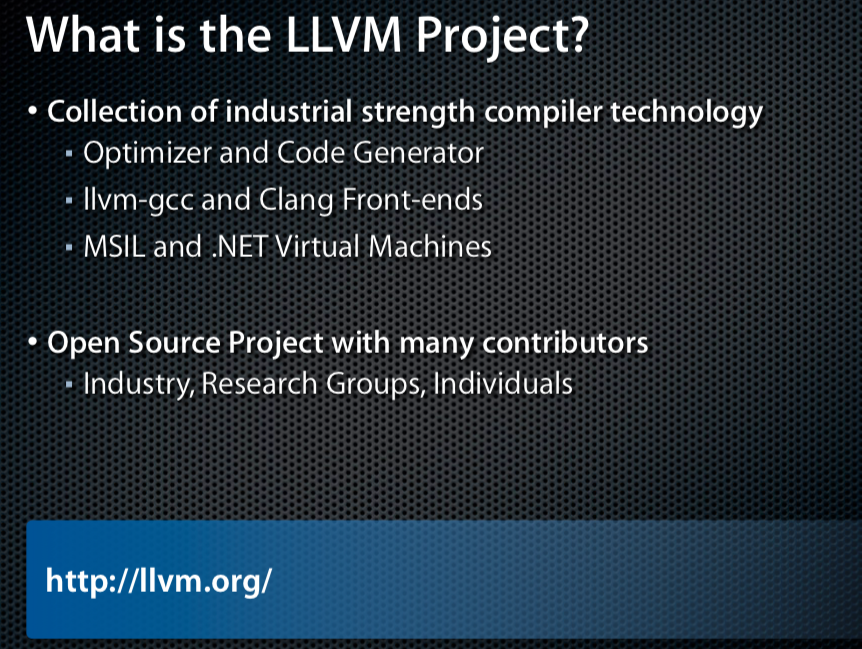 What is the LLVM Project?

• Collection of industrial strength compiler technology
▪ Optimizer and Code Generator
▪ llvm-gcc and Clang Front-ends
▪ MSIL and .NET Virtual Machines

• Open Source Project with many contributors
▪ Industry, Research Groups, Individuals

http://llvm.org/